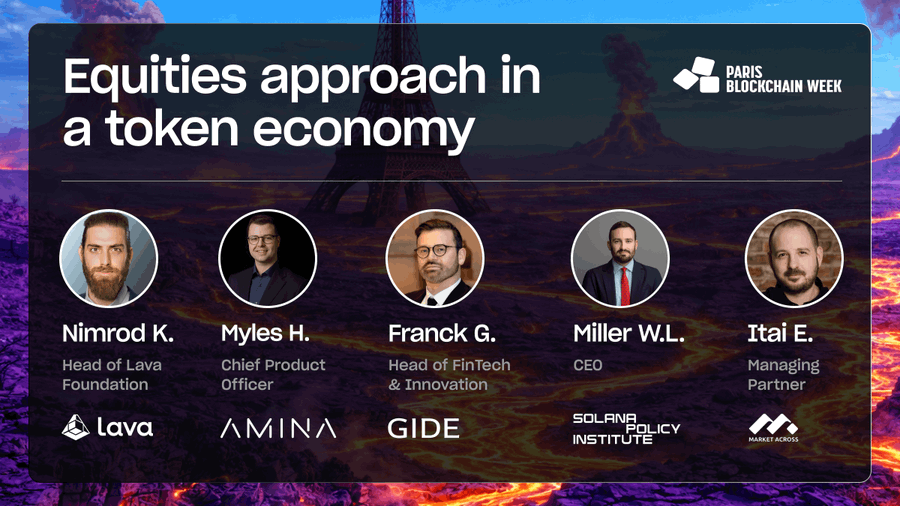 Equities approach in a token economy

PARIS BLOCKCHAIN WEEK

Nimrod K.
Head of Lava Foundation
lava

Myles H.
Chief Product Officer
AMINA

Franck G.
Head of FinTech & Innovation
GIDE

Miller W.L.
CEO
SOLANA POLICY INSTITUTE

Itai E.
Managing Partner
MARKET ACROSS